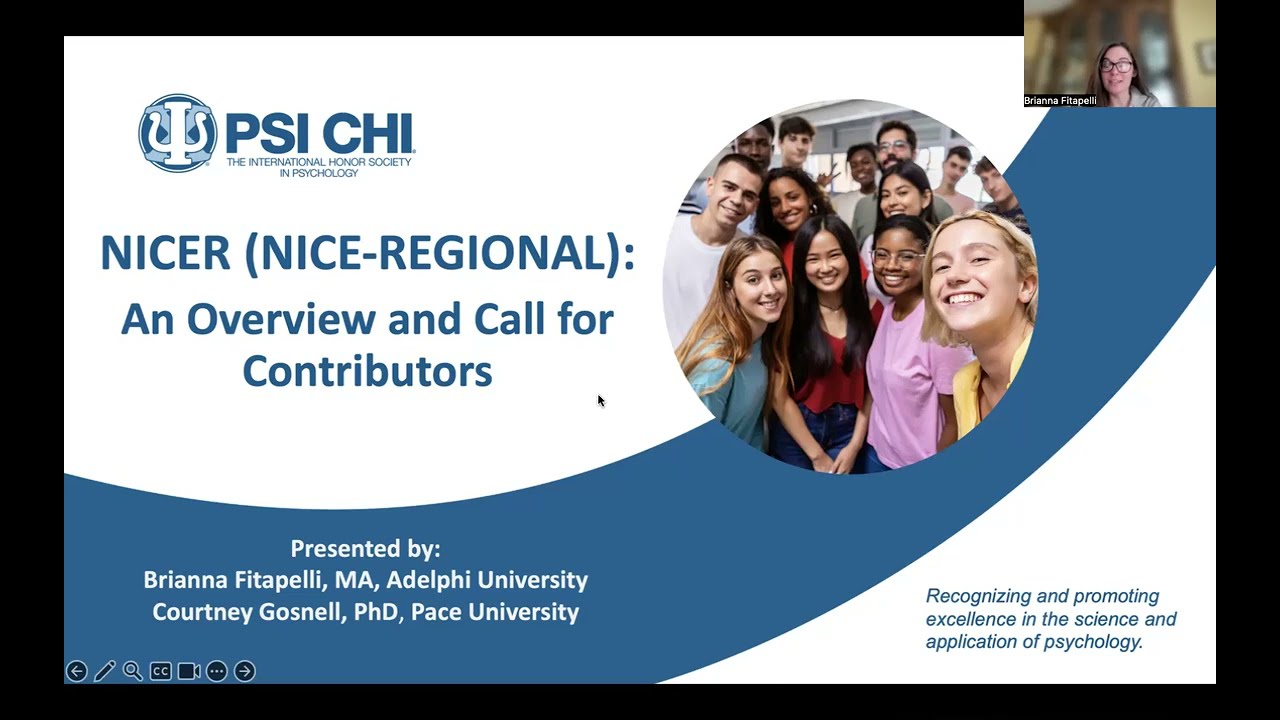 Brianna Fitapelli

PSI CHI
THE INTERNATIONAL HONOR SOCIETY IN PSYCHOLOGY

NICER (NICE-REGIONAL):
An Overview and Call for Contributors

Presented by:
Brianna Fitapelli, MA, Adelphi University
Courtney Gosnell, PhD, Pace University

Recognizing and promoting excellence in the science and application of psychology.

CC